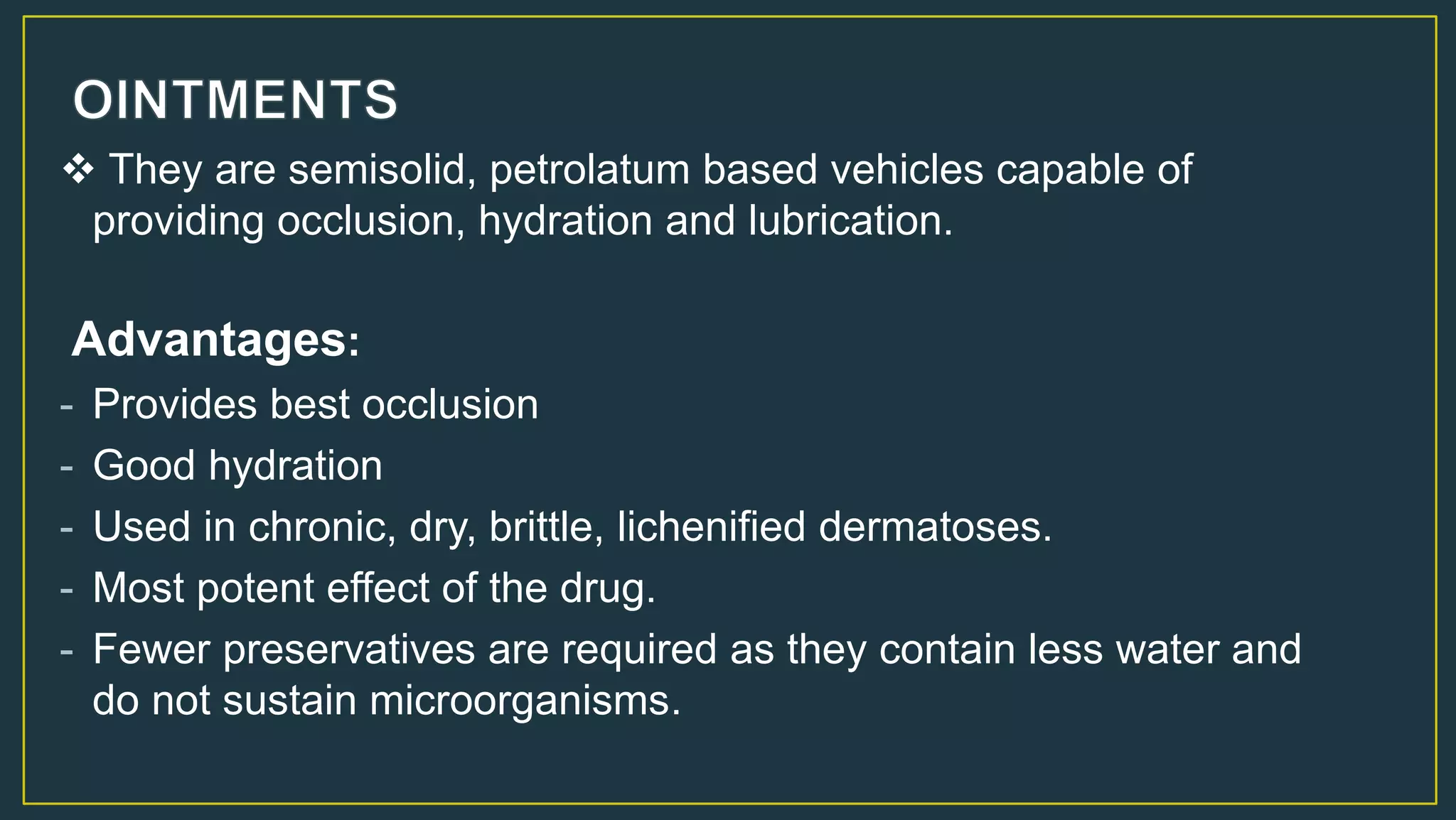 OINTMENTS

❖ They are semisolid, petrolatum based vehicles capable of providing occlusion, hydration and lubrication.

Advantages:

- Provides best occlusion
- Good hydration
- Used in chronic, dry, brittle, lichenified dermatoses.
- Most potent effect of the drug.
- Fewer preservatives are required as they contain less water and do not sustain microorganisms.